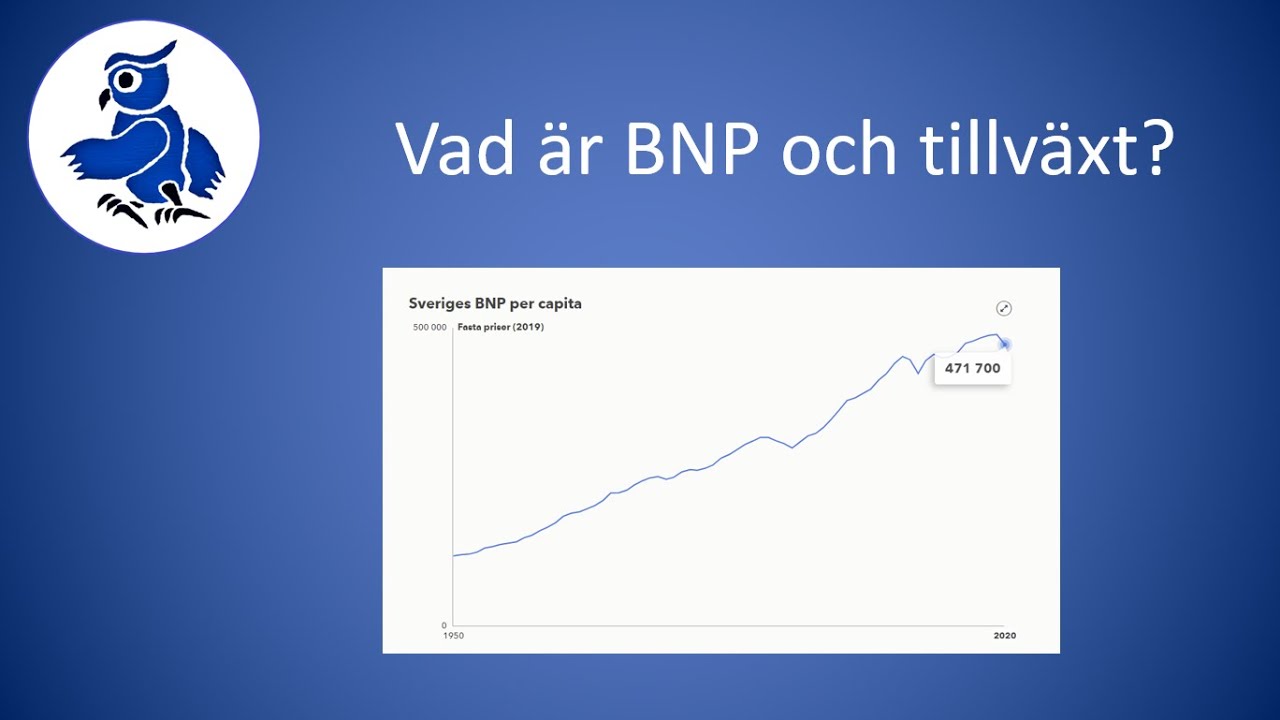 Vad är BNP och tillväxt?

Sveriges BNP per capita

500 000
Fasta priser (2019)

471 700

0
1950
2020